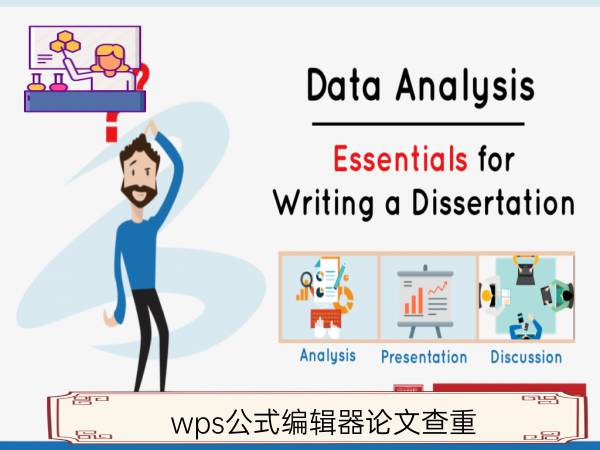 Data Analysis

Essentials for Writing a Dissertation

Analysis

Presentation

Discussion

wps公式编辑器论文查重